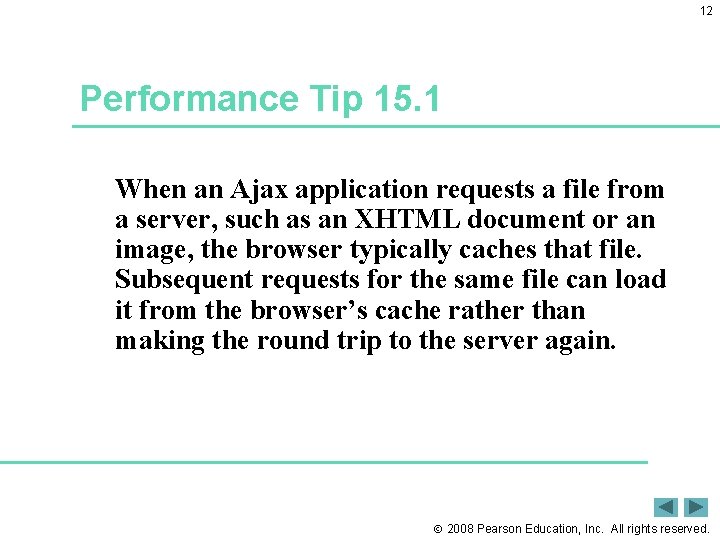 12

Performance Tip 15.1

When an Ajax application requests a file from a server, such as an XHTML document or an image, the browser typically caches that file. Subsequent requests for the same file can load it from the browser’s cache rather than making the round trip to the server again.

© 2008 Pearson Education, Inc. All rights reserved.